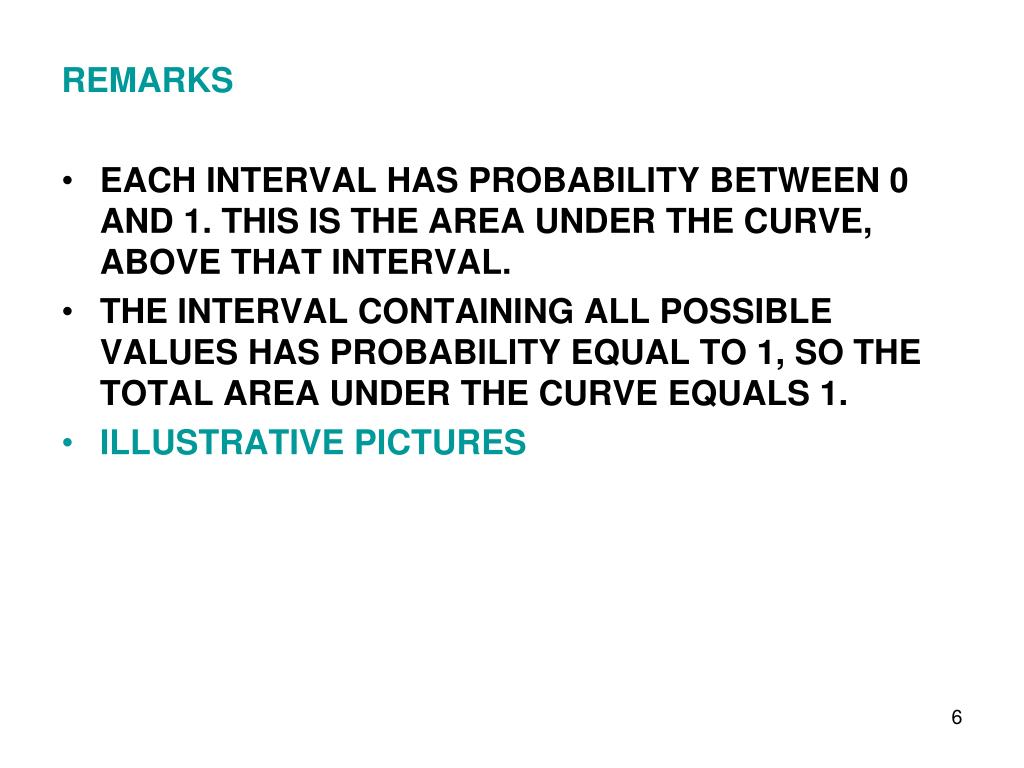 REMARKS

• EACH INTERVAL HAS PROBABILITY BETWEEN 0 AND 1. THIS IS THE AREA UNDER THE CURVE, ABOVE THAT INTERVAL.
• THE INTERVAL CONTAINING ALL POSSIBLE VALUES HAS PROBABILITY EQUAL TO 1, SO THE TOTAL AREA UNDER THE CURVE EQUALS 1.
• ILLUSTRATIVE PICTURES

6